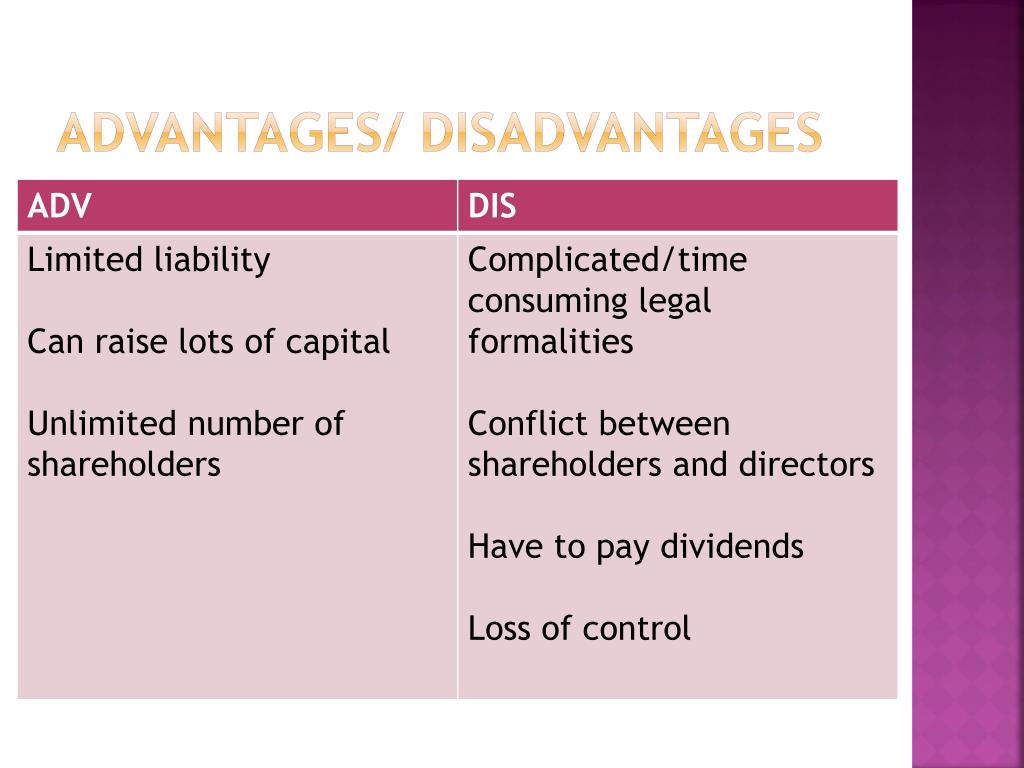 ADVANTAGES/ DISADVANTAGES

| ADV | DIS |
|---|---|
| Limited liability<br><br>Can raise lots of capital<br><br>Unlimited number of shareholders | Complicated/time consuming legal formalities<br><br>Conflict between shareholders and directors<br><br>Have to pay dividends<br><br>Loss of control |